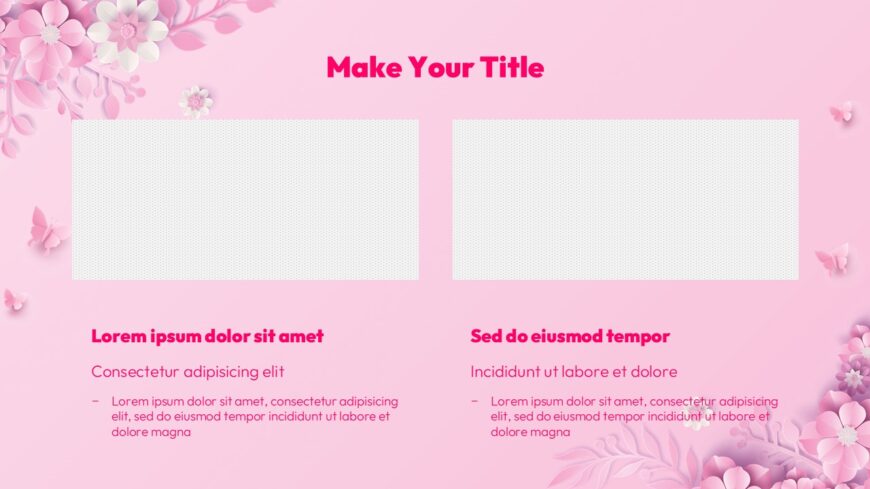 Make Your Title

Lorem ipsum dolor sit amet

Consectetur adipisicing elit

– Lorem ipsum dolor sit amet, consectetur adipisicing elit, sed do eiusmod tempor incididunt ut labore et dolore magna

Sed do eiusmod tempor

Incididunt ut labore et dolore

– Lorem ipsum dolor sit amet, consectetur adipisicing elit, sed do eiusmod tempor incididunt ut labore et dolore magna